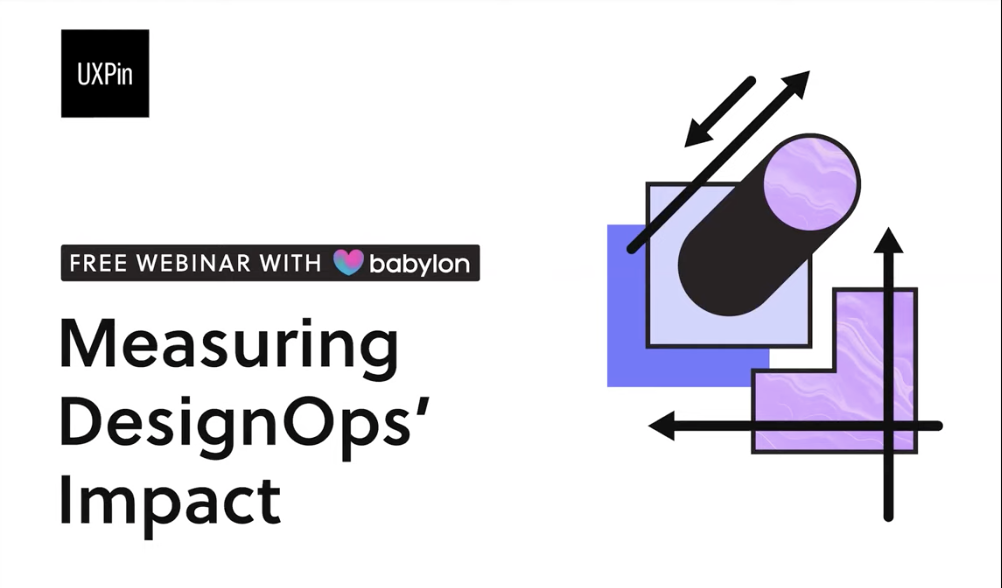 UXPin

FREE WEBINAR WITH babylon

Measuring DesignOps' Impact